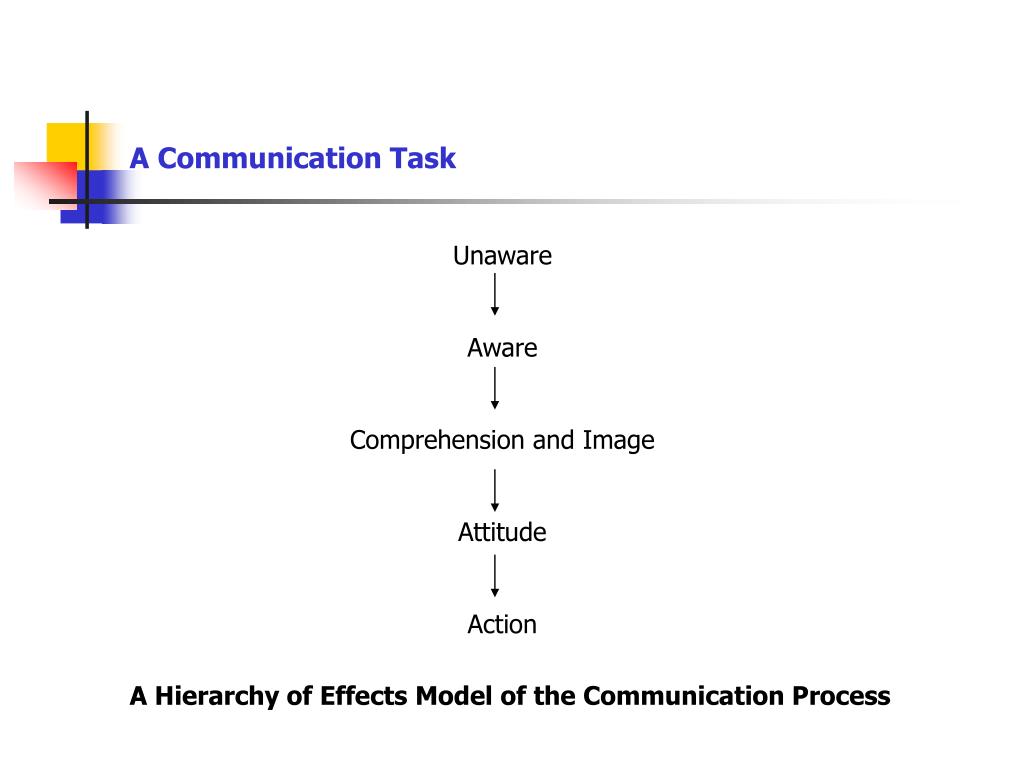 A Communication Task

Unaware

Aware

Comprehension and Image

Attitude

Action

A Hierarchy of Effects Model of the Communication Process